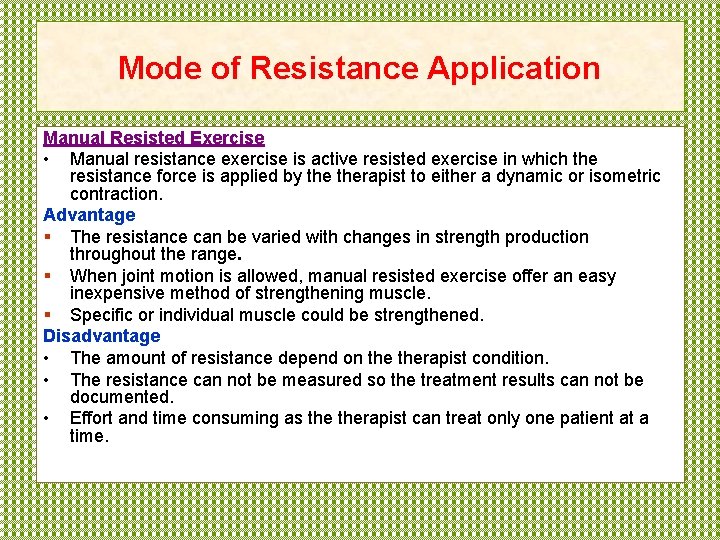 Mode of Resistance Application

Manual Resisted Exercise

• Manual resistance exercise is active resisted exercise in which the resistance force is applied by the therapist to either a dynamic or isometric contraction.

Advantage

▪ The resistance can be varied with changes in strength production throughout the range.

▪ When joint motion is allowed, manual resisted exercise offer an easy inexpensive method of strengthening muscle.

▪ Specific or individual muscle could be strengthened.

Disadvantage

• The amount of resistance depend on the therapist condition.

• The resistance can not be measured so the treatment results can not be documented.

• Effort and time consuming as the therapist can treat only one patient at a time.